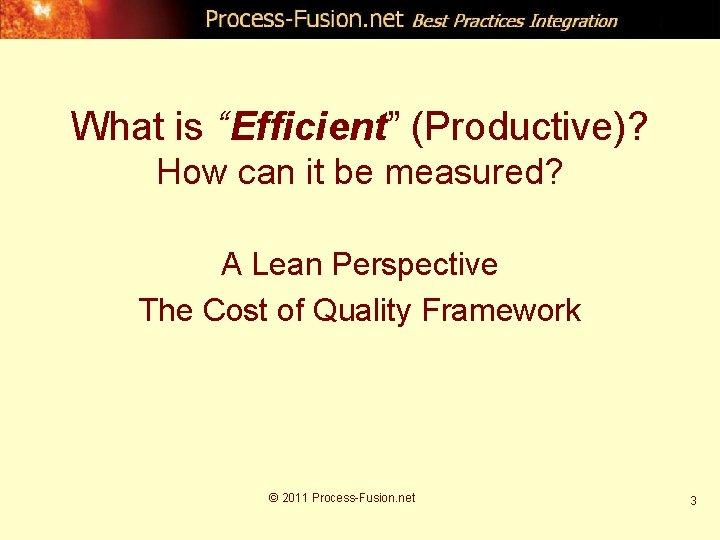 Process-Fusion.net Best Practices Integration

What is “Efficient” (Productive)?
How can it be measured?

A Lean Perspective
The Cost of Quality Framework

© 2011 Process-Fusion.net

3